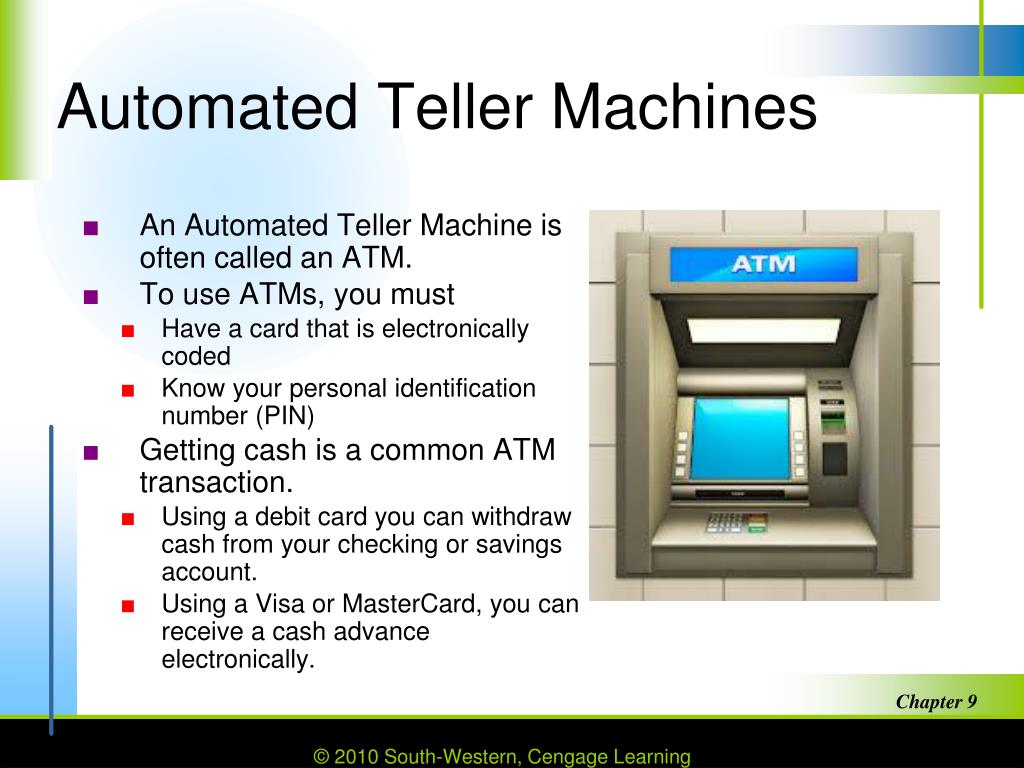 Automated Teller Machines

■ An Automated Teller Machine is often called an ATM.
■ To use ATMs, you must
■ Have a card that is electronically coded
■ Know your personal identification number (PIN)
■ Getting cash is a common ATM transaction.
■ Using a debit card you can withdraw cash from your checking or savings account.
■ Using a Visa or MasterCard, you can receive a cash advance electronically.

ATM

Chapter 9

© 2010 South-Western, Cengage Learning